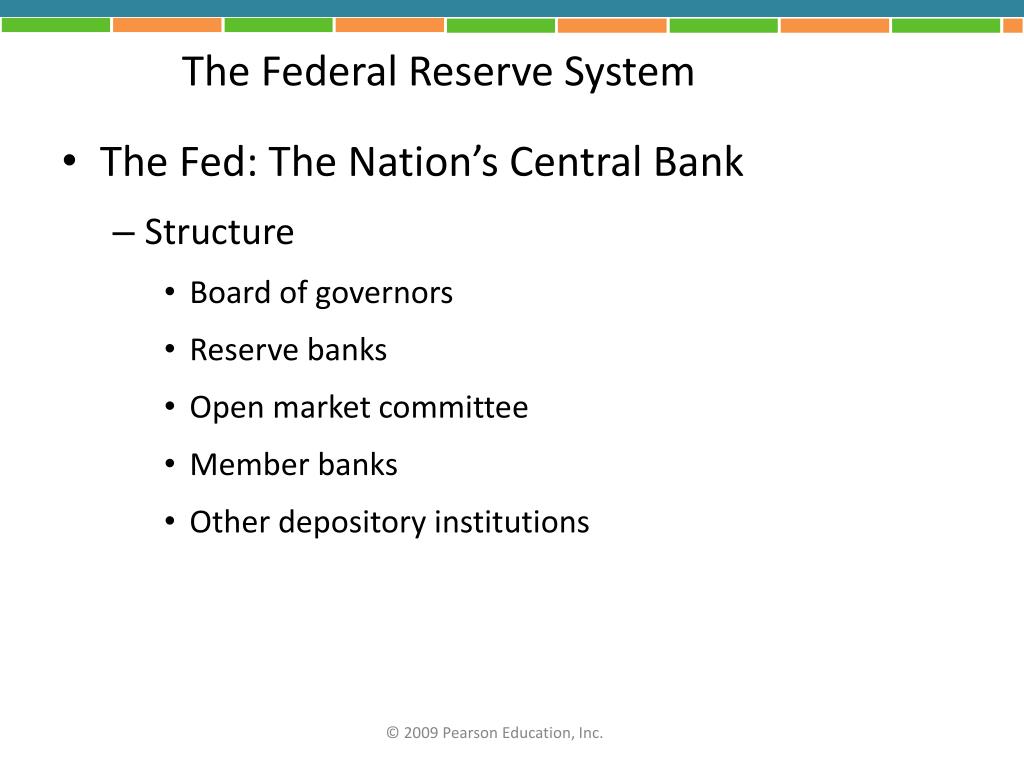 The Federal Reserve System

• The Fed: The Nation's Central Bank

– Structure

• Board of governors

• Reserve banks

• Open market committee

• Member banks

• Other depository institutions

© 2009 Pearson Education, Inc.